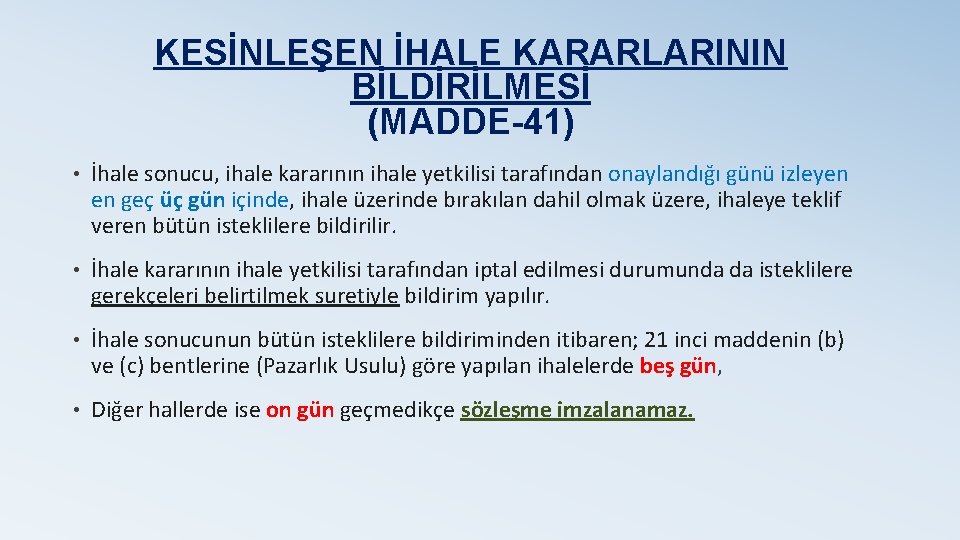 KESİNLEŞEN İHALE KARARLARININ BİLDİRİLMESİ
(MADDE-41)

• İhale sonucu, ihale kararının ihale yetkilisi tarafından onaylandığı günü izleyen en geç üç gün içinde, ihale üzerinde bırakılan dahil olmak üzere, ihaleye teklif veren bütün isteklilere bildirilir.

• İhale kararının ihale yetkilisi tarafından iptal edilmesi durumunda da isteklilere gerekçeleri belirtilmek suretiyle bildirim yapılır.

• İhale sonucunun bütün isteklilere bildiriminden itibaren; 21 inci maddenin (b) ve (c) bentlerine (Pazarlık Usulu) göre yapılan ihalelerde beş gün,

• Diğer hallerde ise on gün geçmedikçe sözleşme imzalanamaz.